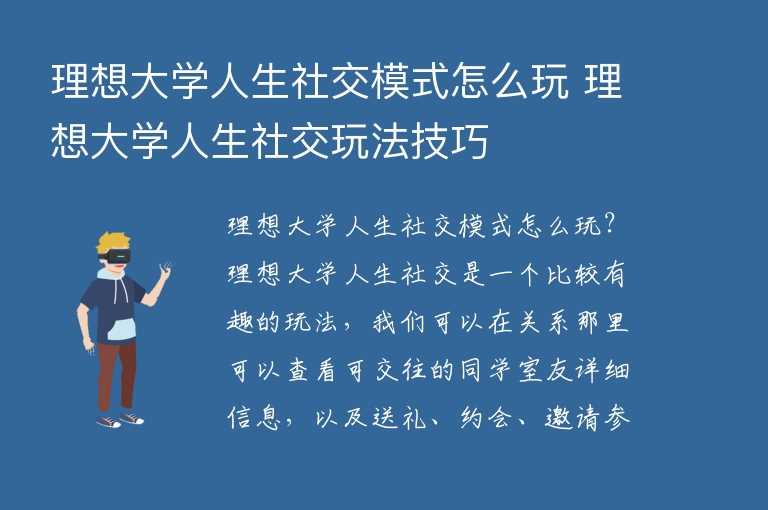 理想大学人生社交模式怎么玩 理想大学人生社交玩法技巧

理想大学人生社交模式怎么玩？理想大学人生社交是一个比较有趣的玩法，我们可以在关系那里可以查看可交往的同学室友详细信息，以及送礼、约会、邀请参